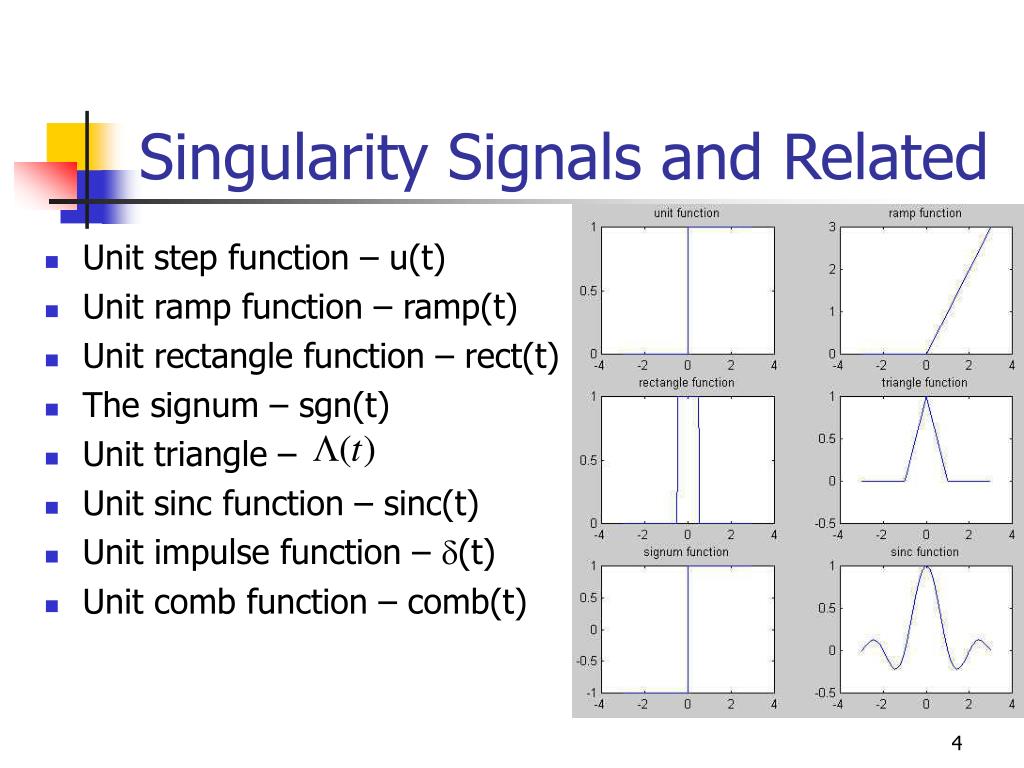 Singularity Signals and Related

- Unit step function – u(t)
- Unit ramp function – ramp(t)
- Unit rectangle function – rect(t)
- The signum – sgn(t)
- Unit triangle – $\Lambda(t)$
- Unit sinc function – sinc(t)
- Unit impulse function – $\delta$(t)
- Unit comb function – comb(t)

unit function
1
0.5
0
-4 -2 0 2 4

ramp function
3
2
1
0
-4 -2 0 2 4

rectangle function
1
0.5
0
-4 -2 0 2 4

triangle function
1
0.5
0
-0.5
-4 -2 0 2 4

signum function
1
0.5
0
-0.5
-1
-4 -2 0 2 4

sinc function
1
0.5
0
-0.5
-4 -2 0 2 4

4